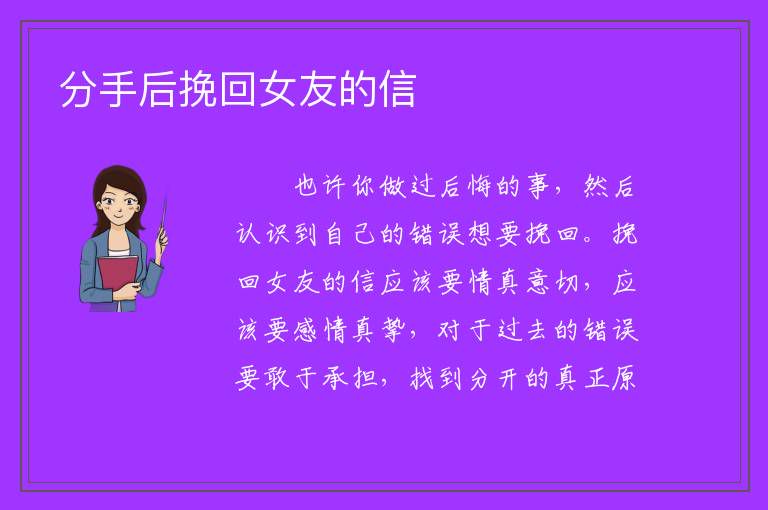 分手后挽回女友的信

也许你做过后悔的事，然后认识到自己的错误想要挽回。挽回女友的信应该要情真意切，应该要感情真挚，对于过去的错误要敢于承担，找到分开的真正原